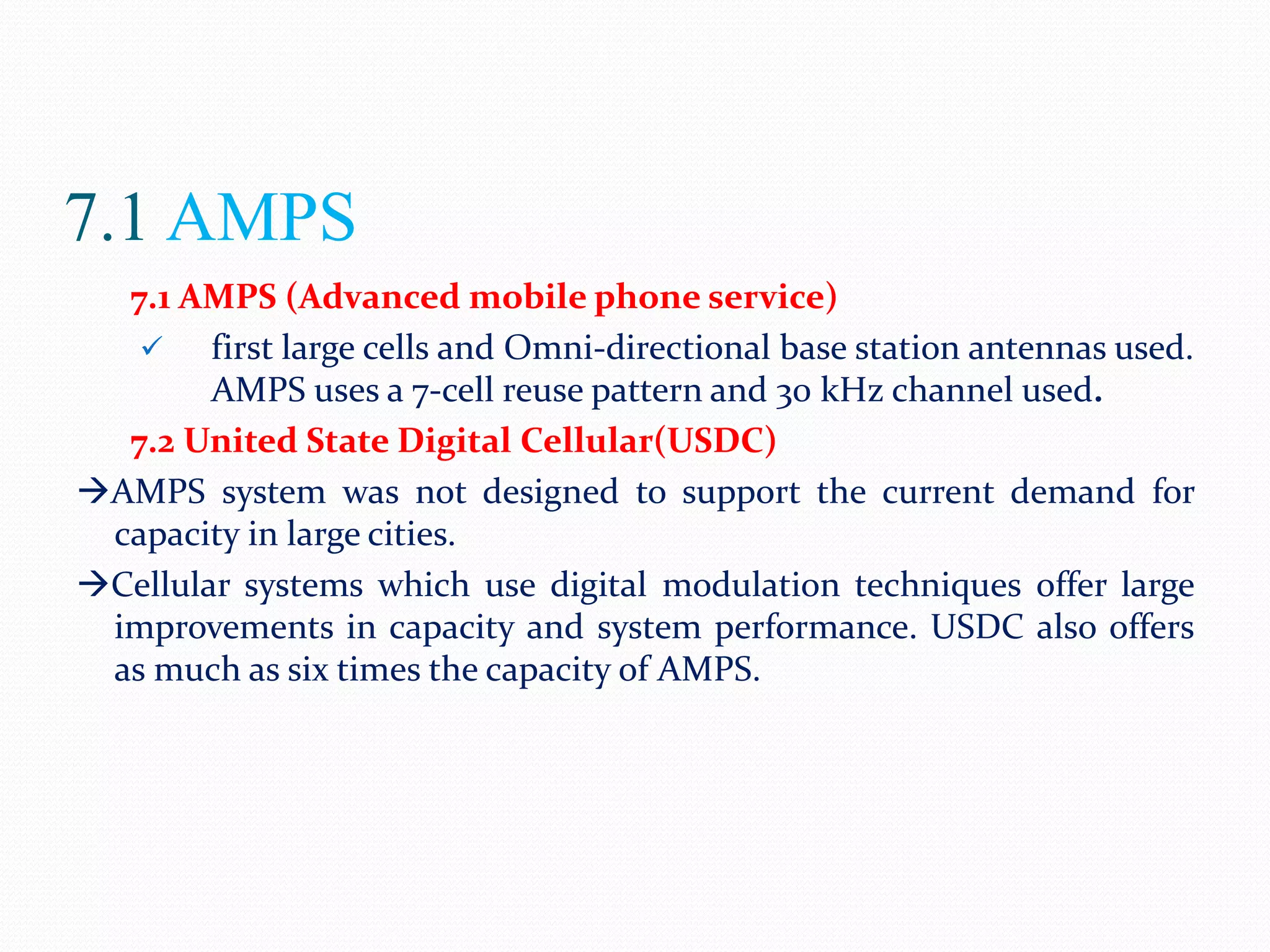 7.1 AMPS

7.1 AMPS (Advanced mobile phone service)

✓ first large cells and Omni-directional base station antennas used. AMPS uses a 7-cell reuse pattern and 30 kHz channel used.

7.2 United State Digital Cellular(USDC)

→AMPS system was not designed to support the current demand for capacity in large cities.

→Cellular systems which use digital modulation techniques offer large improvements in capacity and system performance. USDC also offers as much as six times the capacity of AMPS.